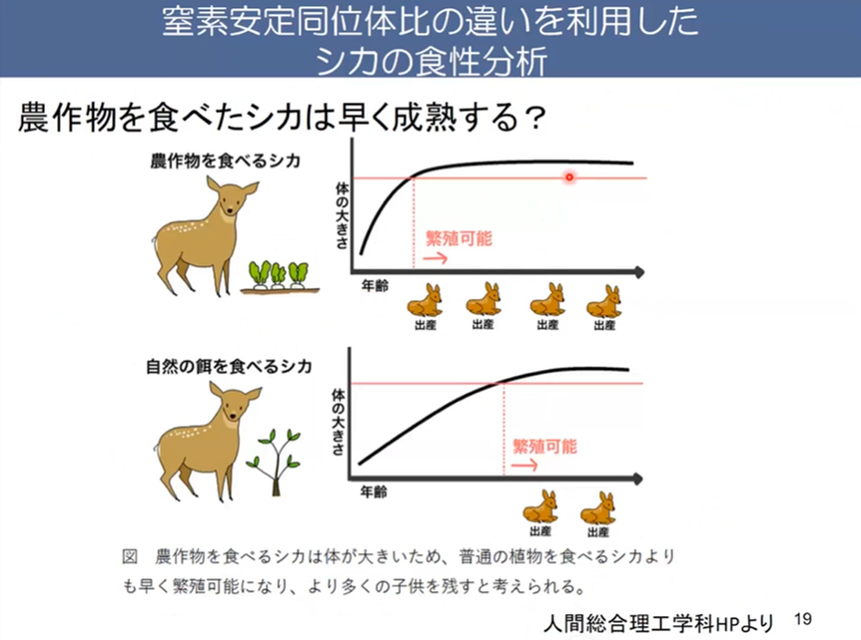 窒素安定同位体比の違いを利用した
シカの食性分析

農作物を食べたシカは早く成熟する？

農作物を食べるシカ

体の大きさ

繁殖可能
→

年齢

出産 出産 出産 出産

自然の餌を食べるシカ

体の大きさ

繁殖可能
→

年齢

出産 出産

図　農作物を食べるシカは体が大きいため、普通の植物を食べるシカよりも早く繁殖可能になり、より多くの子供を残すと考えられる。

人間総合理工学科HPより　19